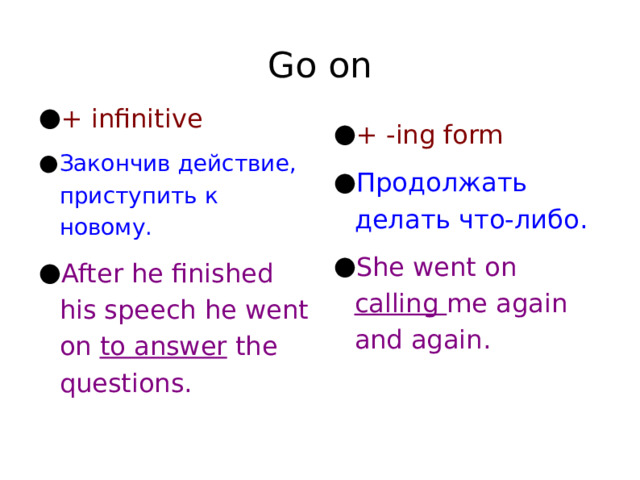 Go on

● + infinitive

● Закончив действие, приступить к новому.

● After he finished his speech he went on to answer the questions.

● + -ing form

● Продолжать делать что-либо.

● She went on calling me again and again.